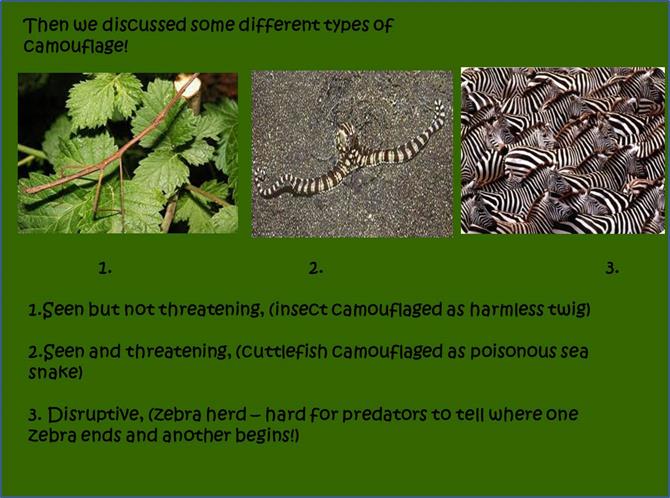 Then we discussed some different types of camouflage!

1.

2.

3.

1.Seen but not threatening, (insect camouflaged as harmless twig)

2.Seen and threatening, (cuttlefish camouflaged as poisonous sea snake)

3. Disruptive, (zebra herd – hard for predators to tell where one zebra ends and another begins!)